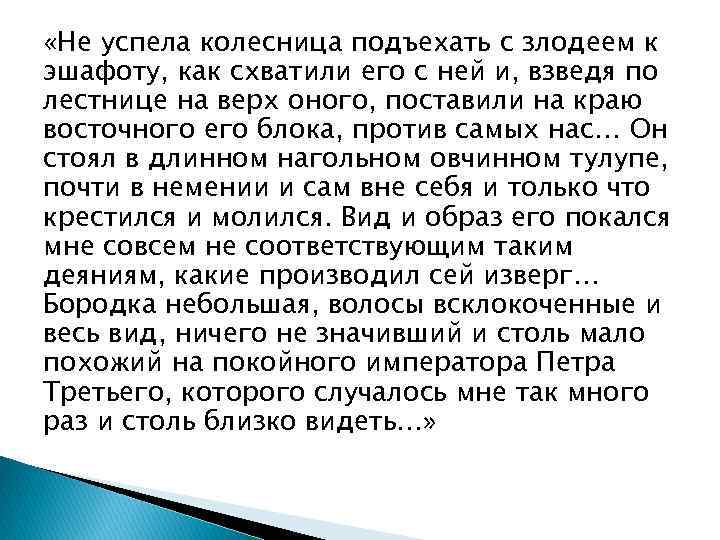 «Не успела колесница подъехать с злодеем к эшафоту, как схватили его с ней и, взведя по лестнице на верх оного, поставили на краю восточного его блока, против самых нас… Он стоял в длинном нагольном овчинном тулупе, почти в немении и сам вне себя и только что крестился и молился. Вид и образ его покался мне совсем не соответствующим таким деяниям, какие производил сей изверг… Бородка небольшая, волосы всклокоченные и весь вид, ничего не значивший и столь мало похожий на покойного императора Петра Третьего, которого случалось мне так много раз и столь близко видеть…»